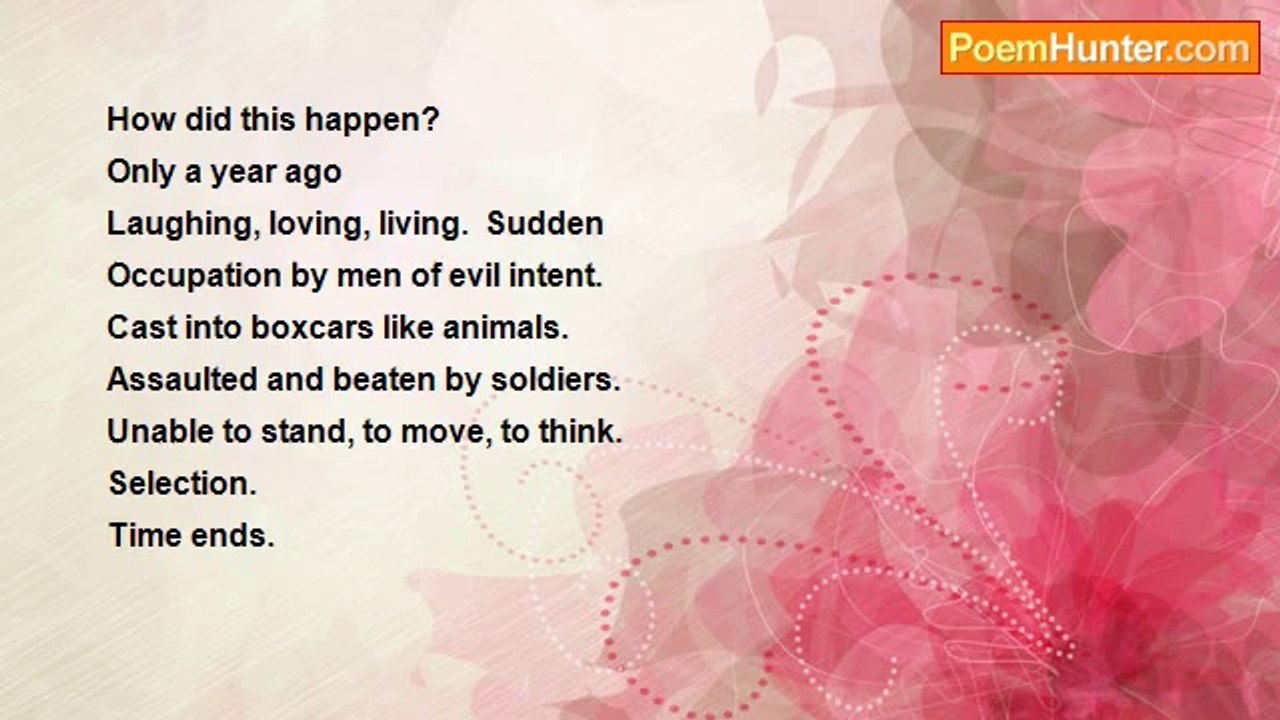 PoemHunter.com

How did this happen?
Only a year ago
Laughing, loving, living. Sudden
Occupation by men of evil intent.
Cast into boxcars like animals.
Assaulted and beaten by soldiers.
Unable to stand, to move, to think.
Selection.
Time ends.